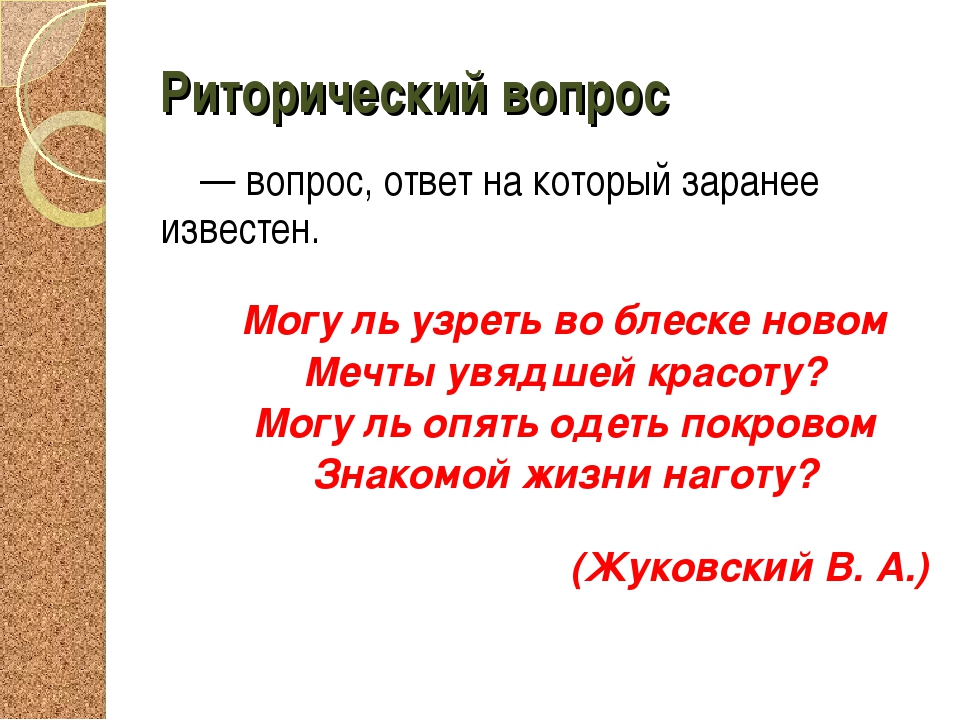 Риторический вопрос

— вопрос, ответ на который заранее известен.

Могу ль узреть во блеске новом
Мечты увядшей красоту?
Могу ль опять одеть покровом
Знакомой жизни наготу?

(Жуковский В. А.)